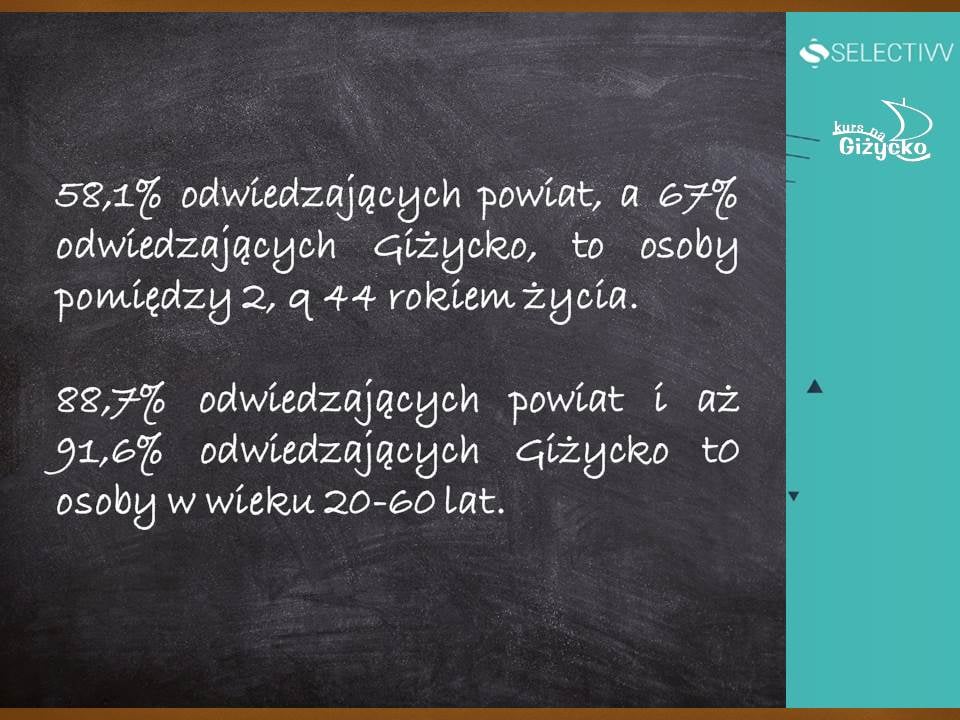 SELECTIVV

kurs na Giżycko

58,1% odwiedzających powiat, a 67% odwiedzających Giżycko, to osoby pomiędzy 2, a 44 rokiem życia.

88,7% odwiedzających powiat i aż 91,6% odwiedzających Giżycko to osoby w wieku 20-60 lat.